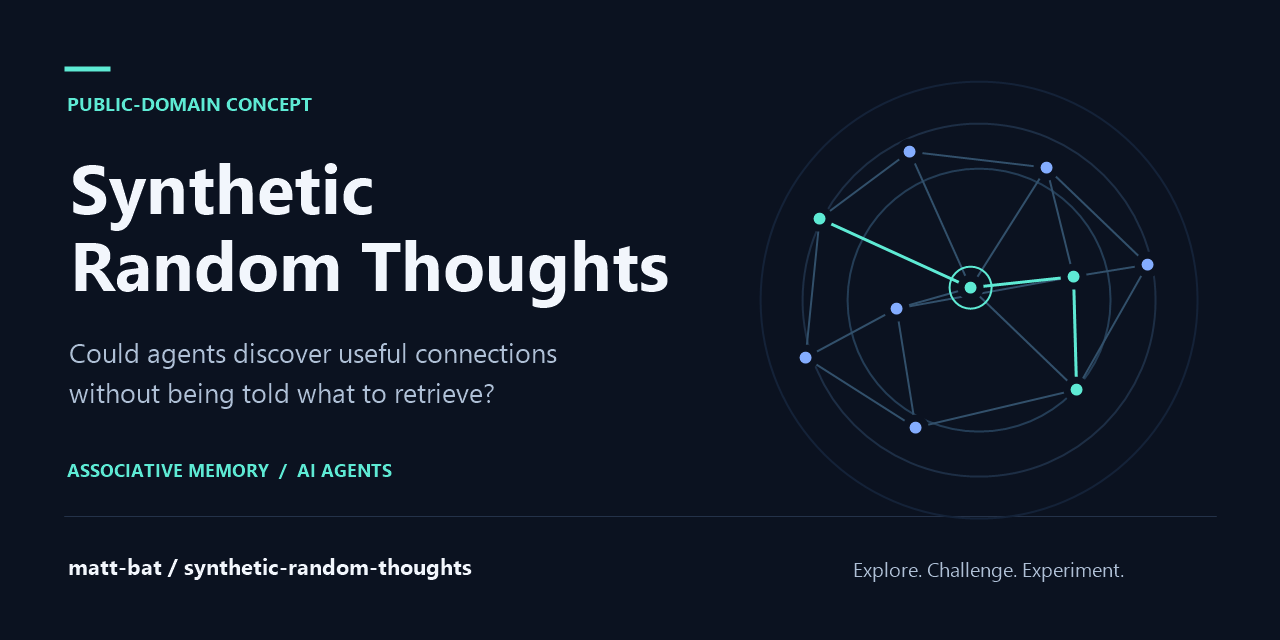 PUBLIC-DOMAIN CONCEPT

Synthetic Random Thoughts

Could agents discover useful connections without being told what to retrieve?

ASSOCIATIVE MEMORY / AI AGENTS

matt-bat / synthetic-random-thoughts

Explore. Challenge. Experiment.